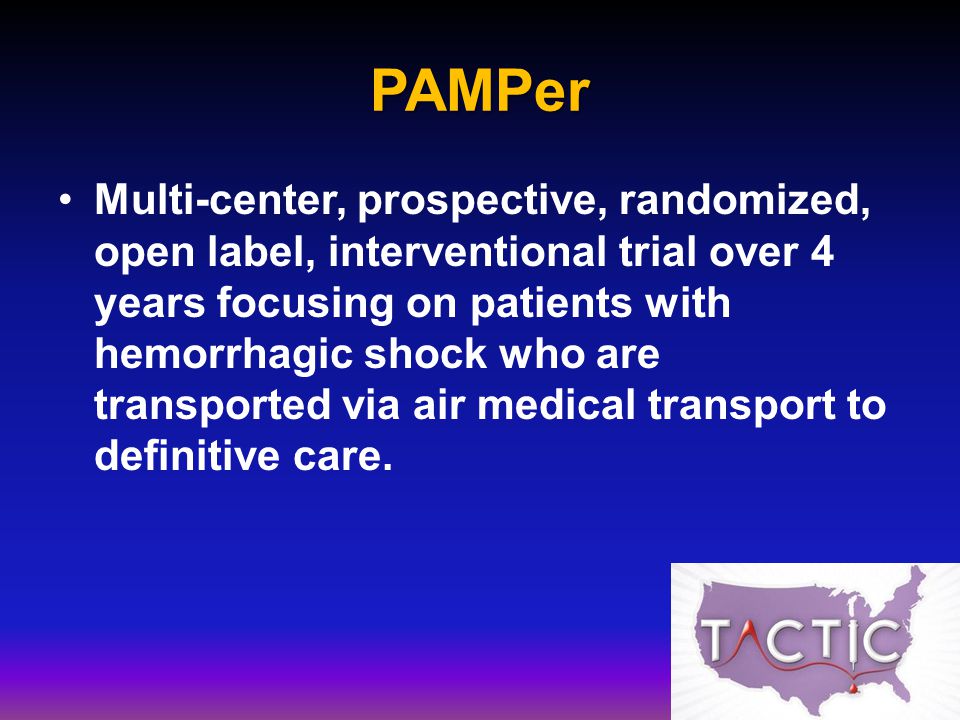 PAMPer

• Multi-center, prospective, randomized, open label, interventional trial over 4 years focusing on patients with hemorrhagic shock who are transported via air medical transport to definitive care.

TACTIC